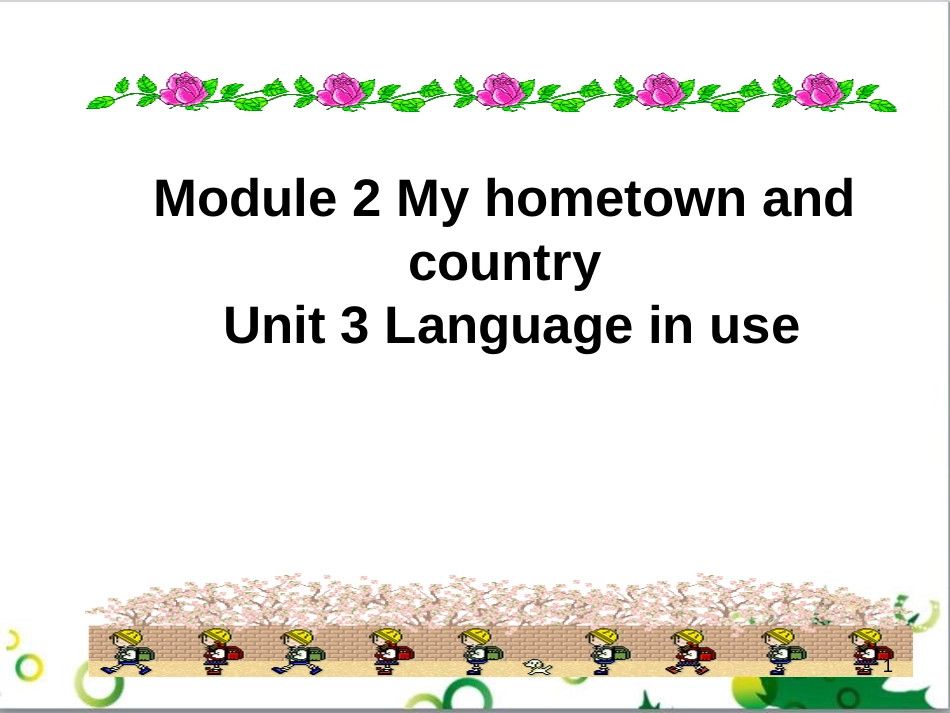 Module 2 My hometown and country
Unit 3 Language in use

1